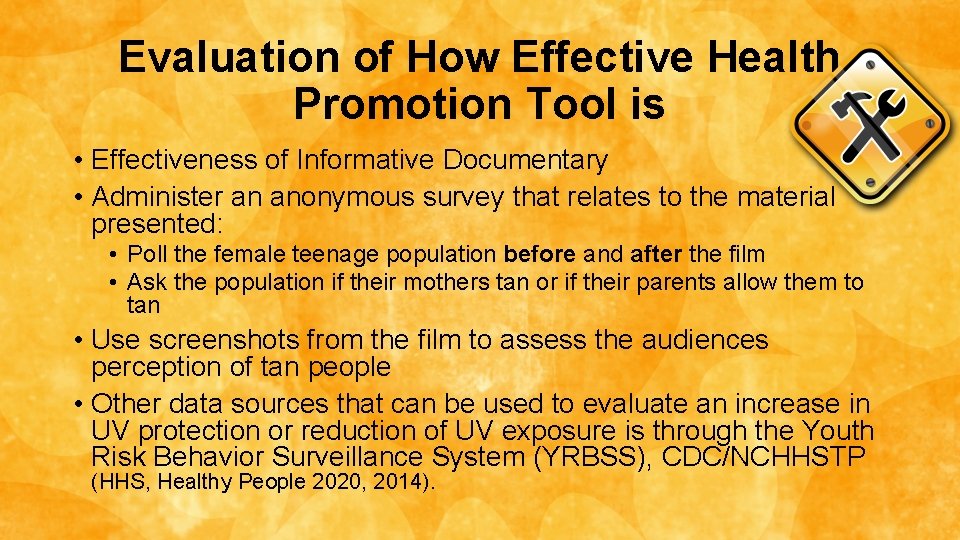 Evaluation of How Effective Health Promotion Tool is

• Effectiveness of Informative Documentary
• Administer an anonymous survey that relates to the material presented:
• Poll the female teenage population before and after the film
• Ask the population if their mothers tan or if their parents allow them to tan
• Use screenshots from the film to assess the audiences perception of tan people
• Other data sources that can be used to evaluate an increase in UV protection or reduction of UV exposure is through the Youth Risk Behavior Surveillance System (YRBSS), CDC/NCHHSTP (HHS, Healthy People 2020, 2014).